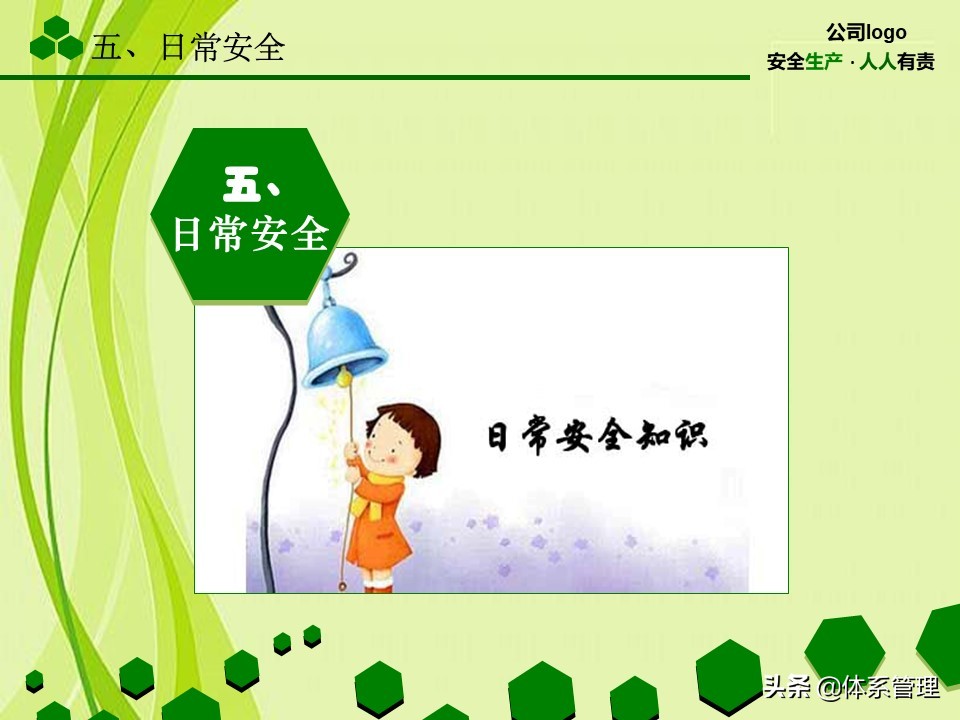 五、日常安全

公司logo
安全生产 · 人人有责

五、
日常安全

日常安全知识

头条 @体系管理